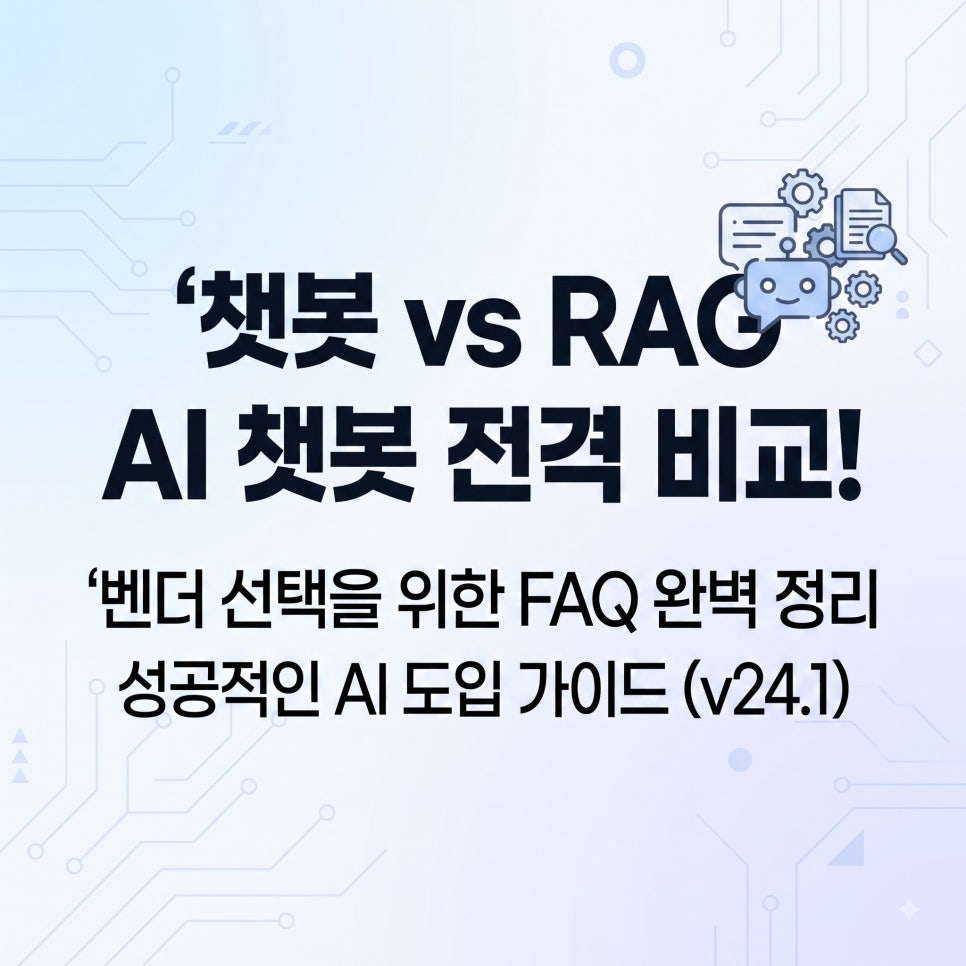 ‘챗봇 vs RAG
AI 챗봇 전격 비교!

‘벤더 선택을 위한 FAQ 완벽 정리
성공적인 AI 도입 가이드 (v24.1)